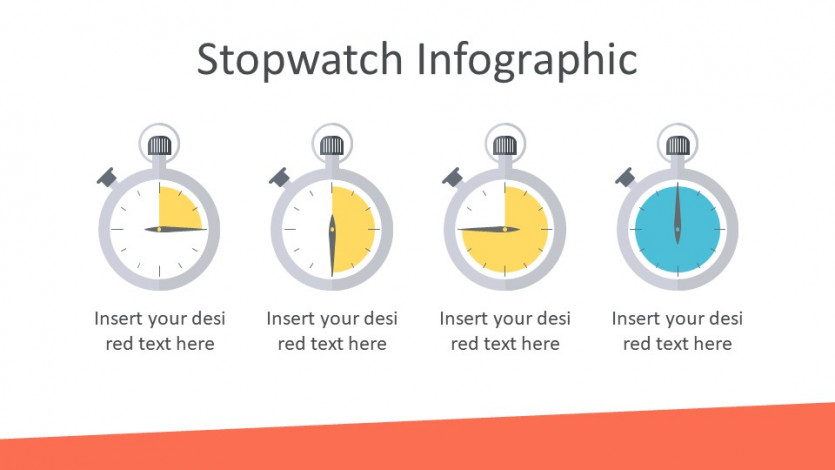 Stopwatch Infographic

Insert your desi red text here

Insert your desi red text here

Insert your desi red text here

Insert your desi red text here